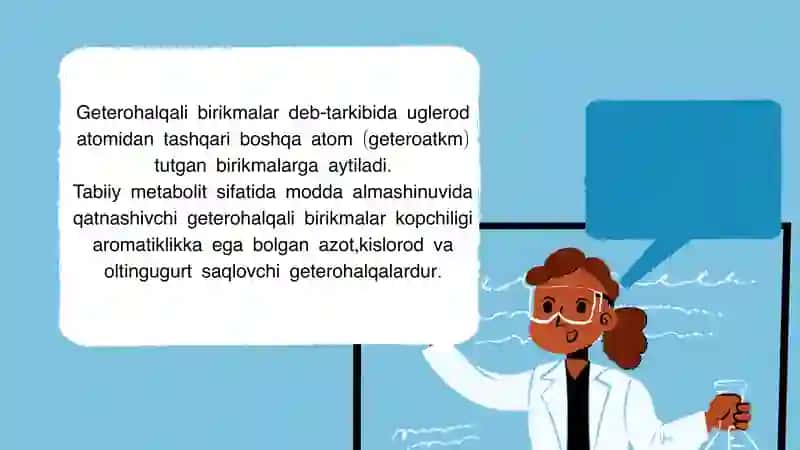 Geterohalqali birikmalar deb-tarkibida uglerod atomidan tashqari boshqa atom (geteroatkm) tutgan birikmalarga aytiladi.
Tabiiy metabolit sifatida modda almashinuvida qatnashivchi geterohalqali birikmalar kopchiligi aromatiklikka ega bolgan azot,kislorod va oltingugurt saqlovchi geterohalqalardur.